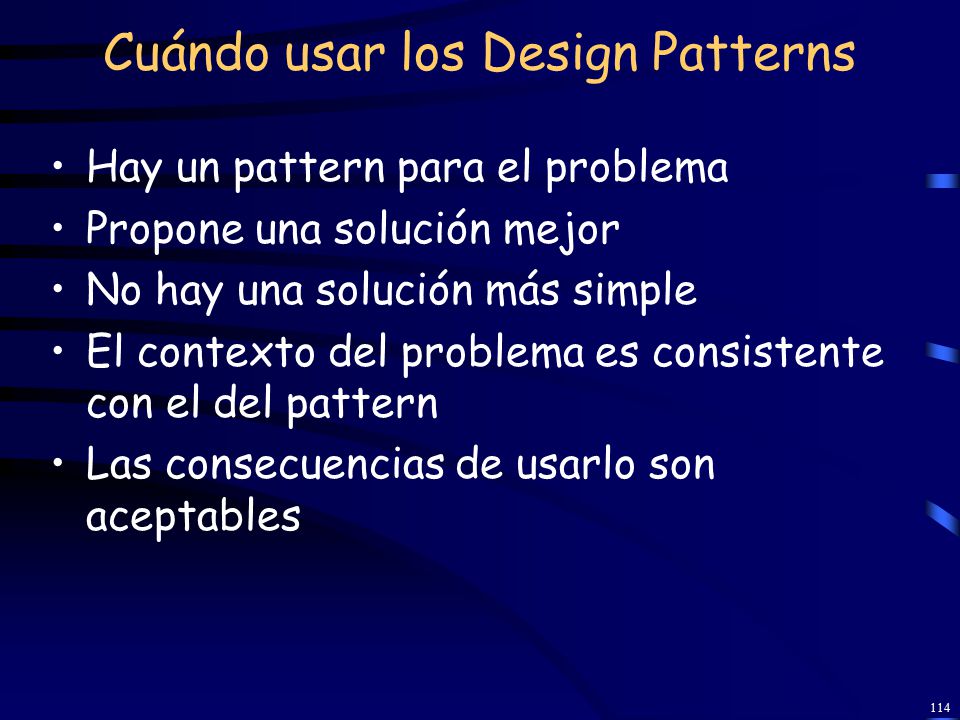 Cuándo usar los Design Patterns

• Hay un pattern para el problema
• Propone una solución mejor
• No hay una solución más simple
• El contexto del problema es consistente con el del pattern
• Las consecuencias de usarlo son aceptables

114